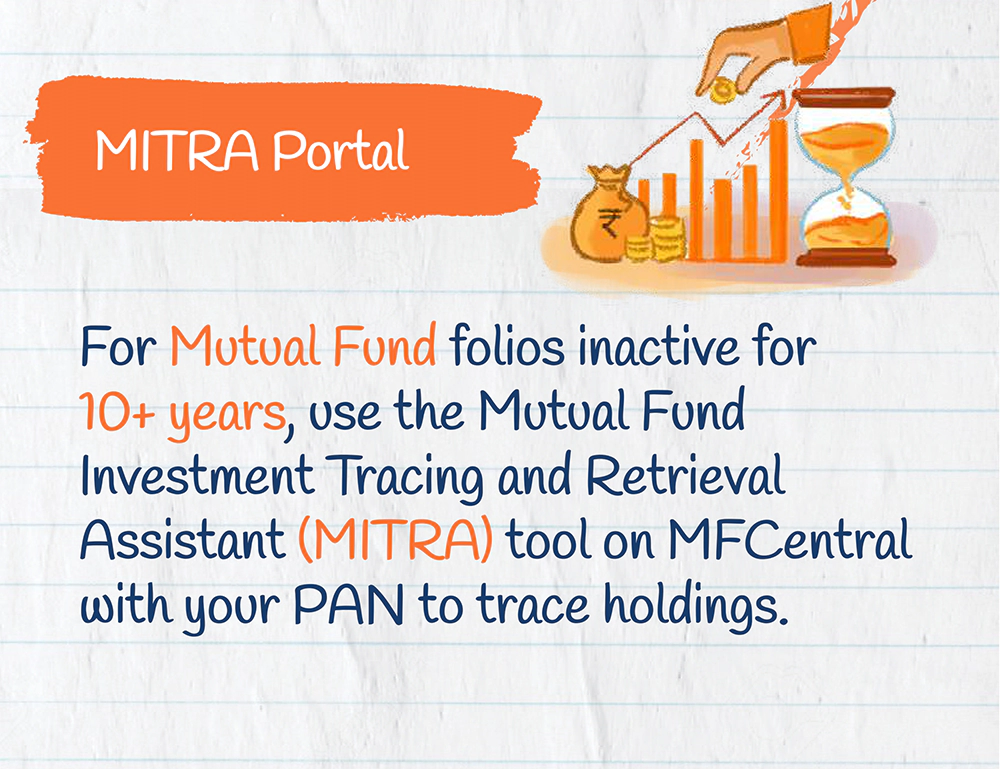 MITRA Portal

₹

For Mutual Fund folios inactive for 10+ years, use the Mutual Fund Investment Tracing and Retrieval Assistant (MITRA) tool on MFCentral with your PAN to trace holdings.